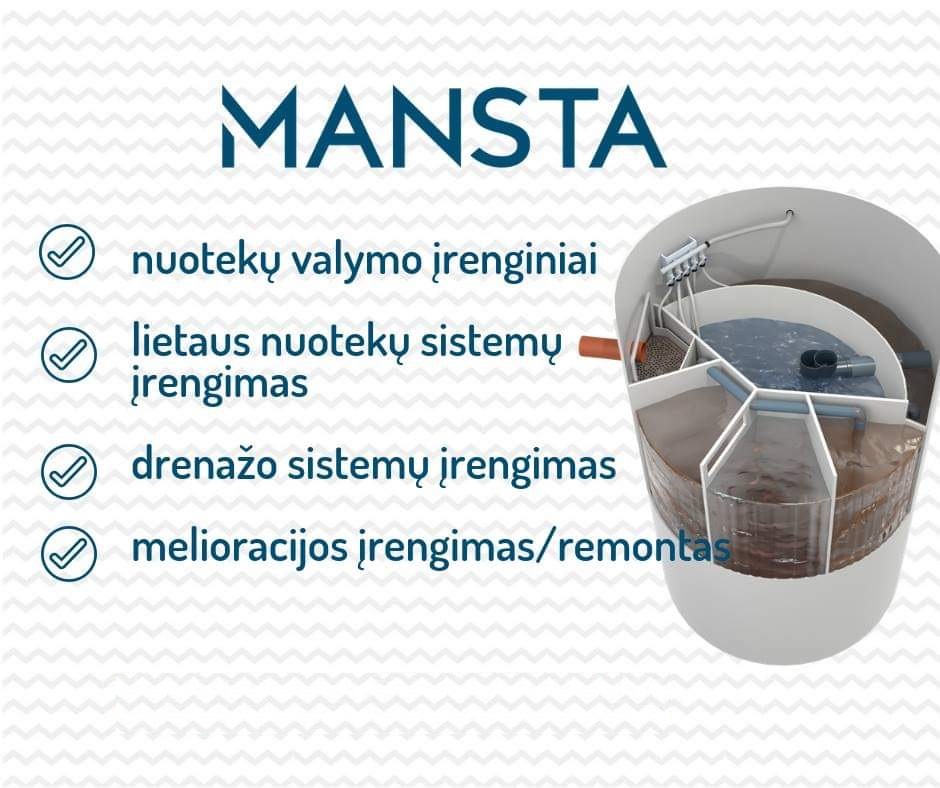 MANSTA

nuotekų valymo įrenginiai

lietaus nuotekų sistemų įrengimas

drenažo sistemų įrengimas

melioracijos įrengimas/remontas